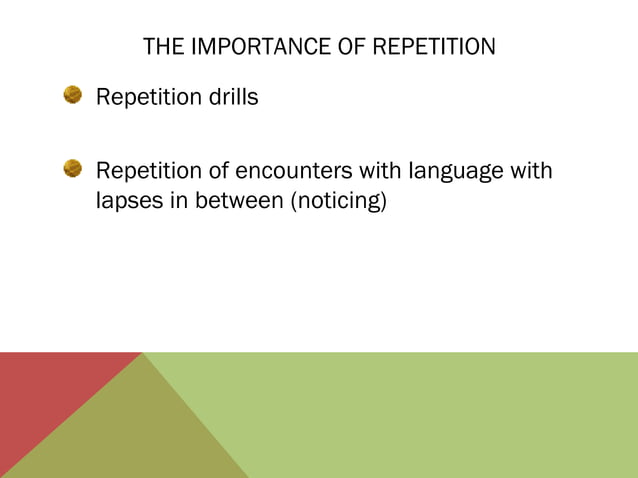 THE IMPORTANCE OF REPETITION

Repetition drills

Repetition of encounters with language with lapses in between (noticing)